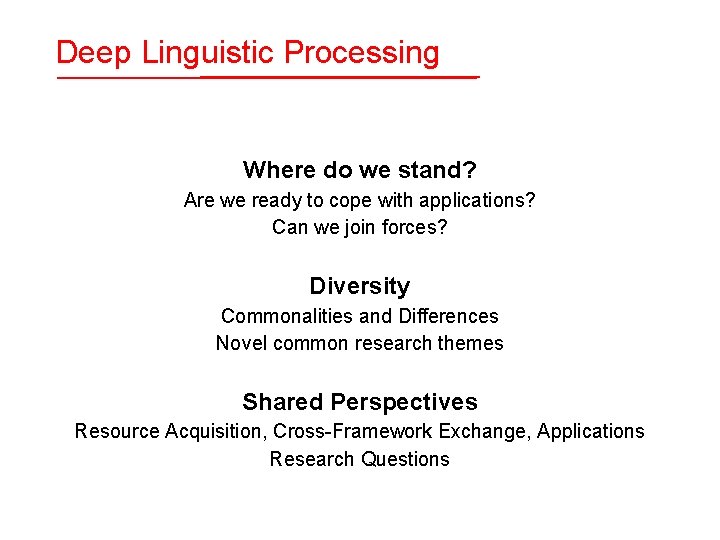 Deep Linguistic Processing

Where do we stand?
Are we ready to cope with applications?
Can we join forces?

Diversity
Commonalities and Differences
Novel common research themes

Shared Perspectives
Resource Acquisition, Cross-Framework Exchange, Applications
Research Questions